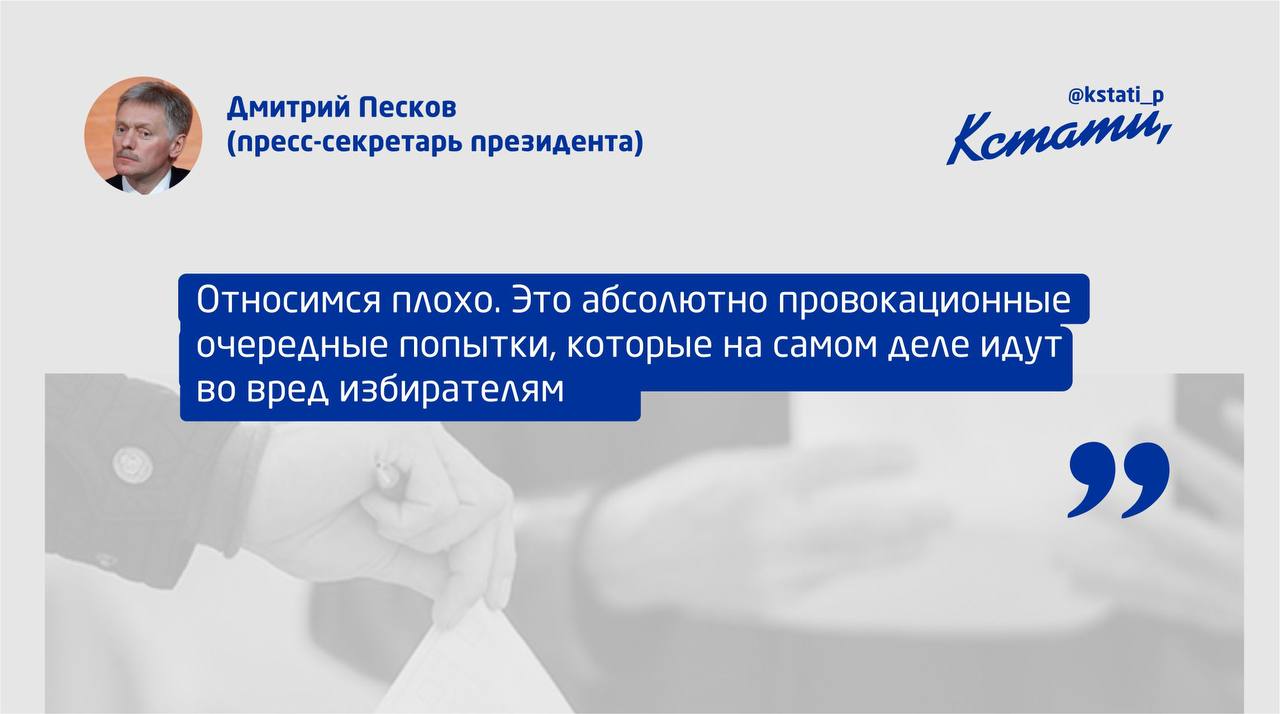 Дмитрий Песков
(пресс-секретарь президента)

@kstati_p
Кстати,

Относимся плохо. Это абсолютно провокационные очередные попытки, которые на самом деле идут во вред избирателям

”